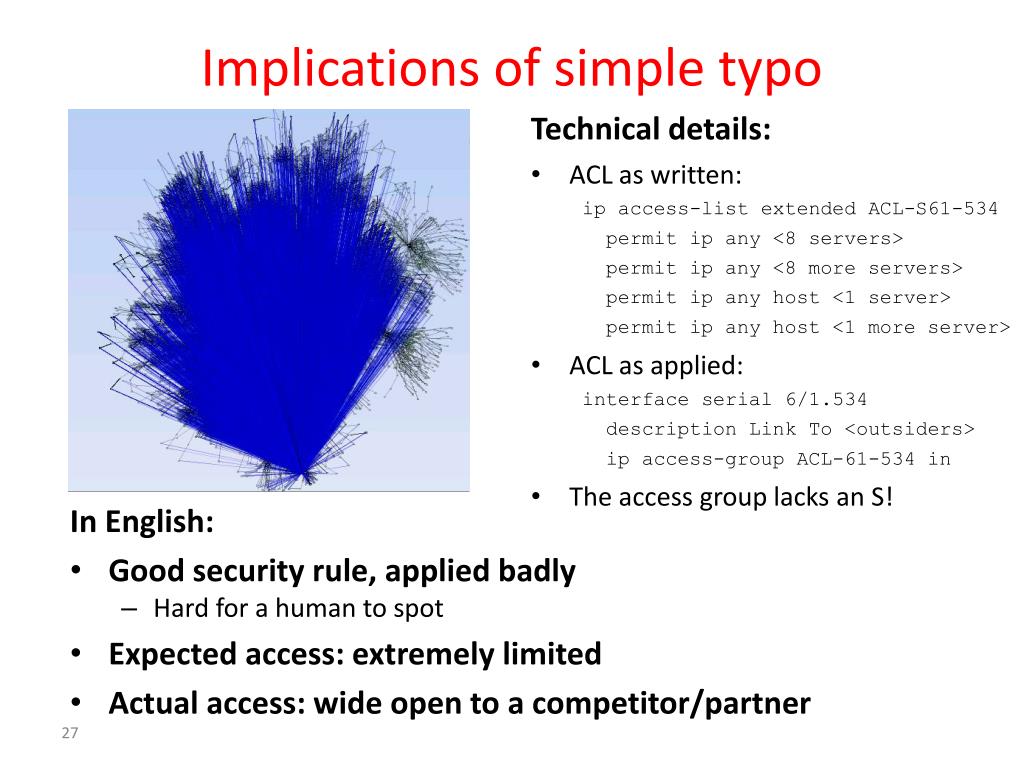 Implications of simple typo

Technical details:

• ACL as written:

ip access-list extended ACL-S61-534
permit ip any <8 servers>
permit ip any <8 more servers>
permit ip any host <1 server>
permit ip any host <1 more server>

• ACL as applied:

interface serial 6/1.534
description Link To <outsiders>
ip access-group ACL-61-534 in

• The access group lacks an S!

In English:

• Good security rule, applied badly
– Hard for a human to spot
• Expected access: extremely limited
• Actual access: wide open to a competitor/partner

27